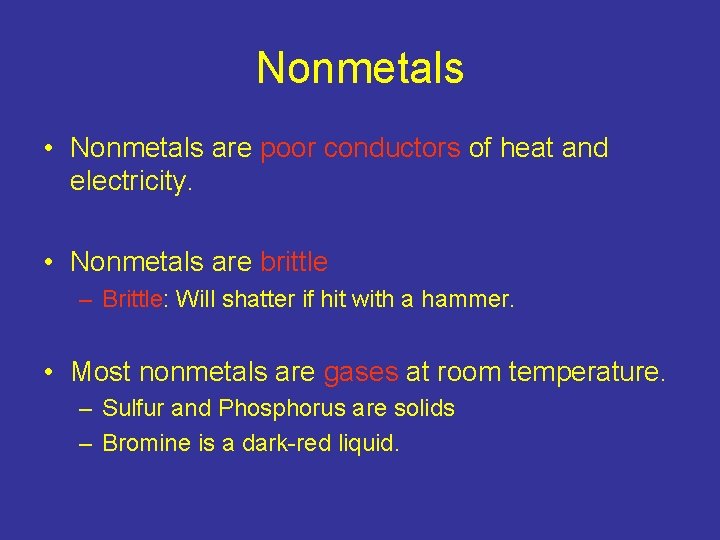 Nonmetals

• Nonmetals are poor conductors of heat and electricity.

• Nonmetals are brittle
– Brittle: Will shatter if hit with a hammer.

• Most nonmetals are gases at room temperature.
– Sulfur and Phosphorus are solids
– Bromine is a dark-red liquid.